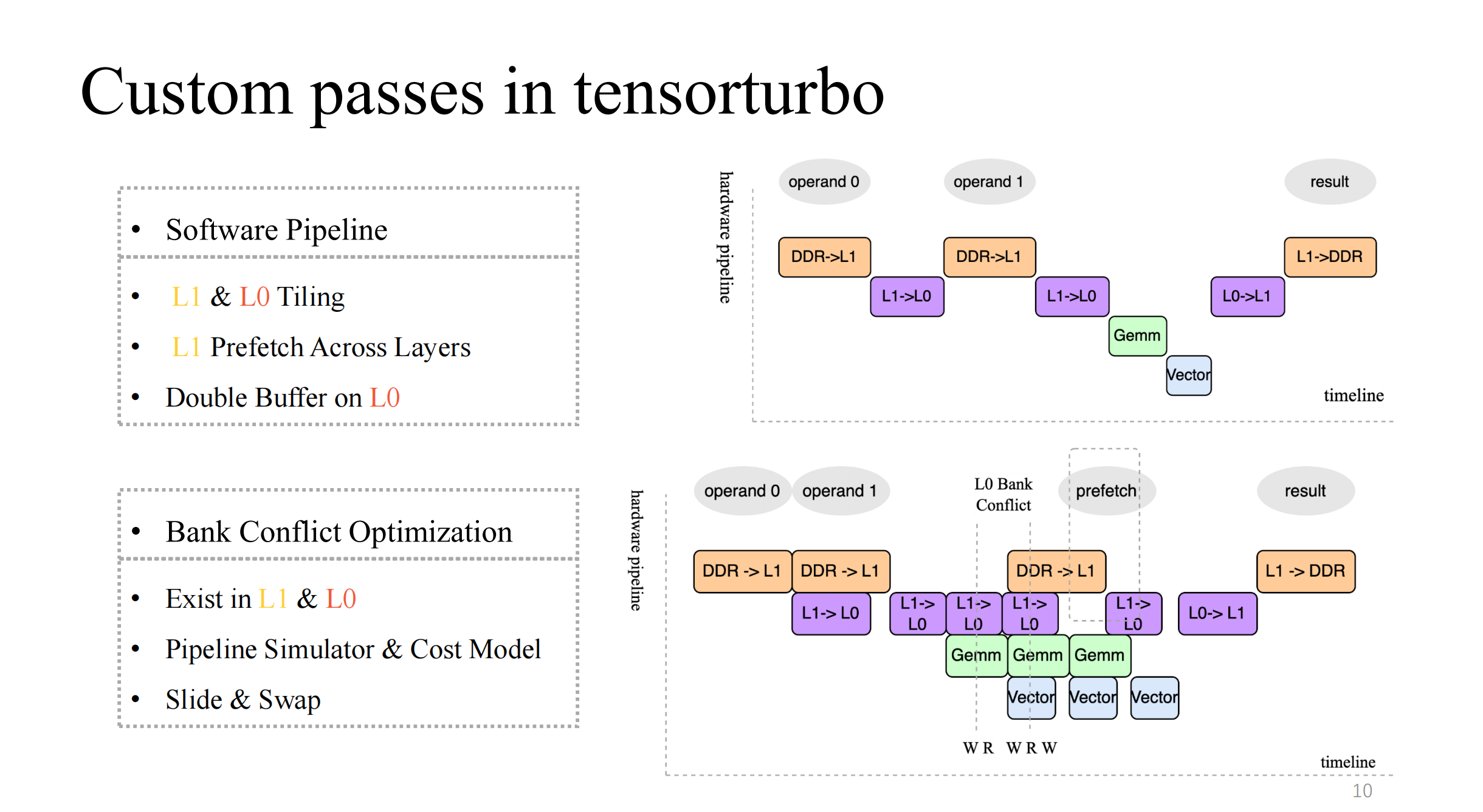 Custom passes in tensorturbo

• Software Pipeline

• L1 & L0 Tiling
• L1 Prefetch Across Layers
• Double Buffer on L0

• Bank Conflict Optimization

• Exist in L1 & L0
• Pipeline Simulator & Cost Model
• Slide & Swap

hardware pipeline
operand 0
operand 1
result
DDR->L1
L1->L0
DDR->L1
L1->L0
Gemm
Vector
L0->L1
L1->DDR
timeline

hardware pipeline
operand 0
operand 1
L0 Bank Conflict
prefetch
result
DDR -> L1
DDR -> L1
L1-> L0
L1-> L0
L1-> L0
L1-> L0
DDR -> L1
L1-> L0
L0-> L1
L1 -> DDR
Gemm
Gemm
Gemm
Vector
Vector
Vector
W R
W R W
timeline
10